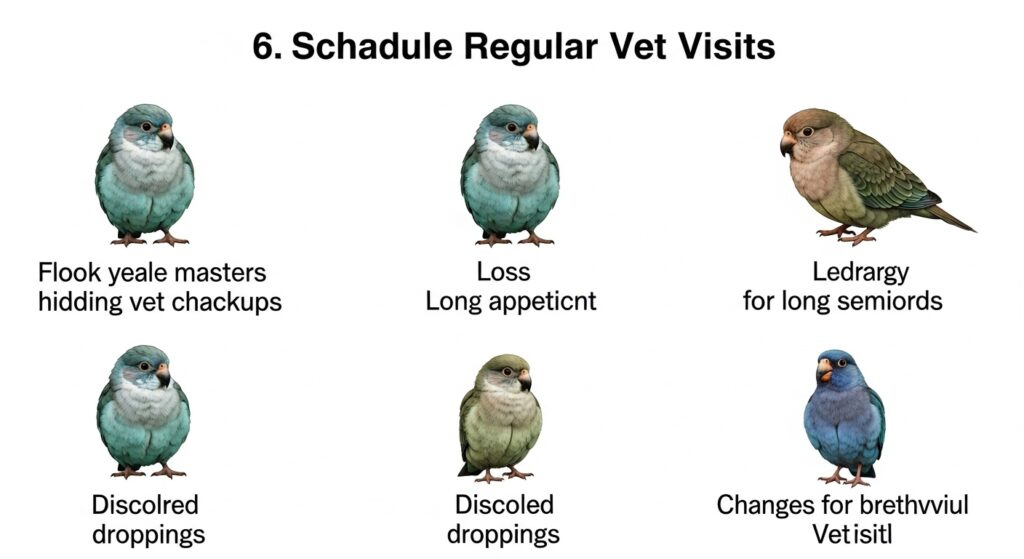 6. Schadule Regular Vet Visits

Flook yeale masters hidding vet chackups

Loss
Long appeticnt

Ledrargy
for long semiords

Discolred
droppings

Discoled
droppings

Changes for brethvviul
Vetisitl